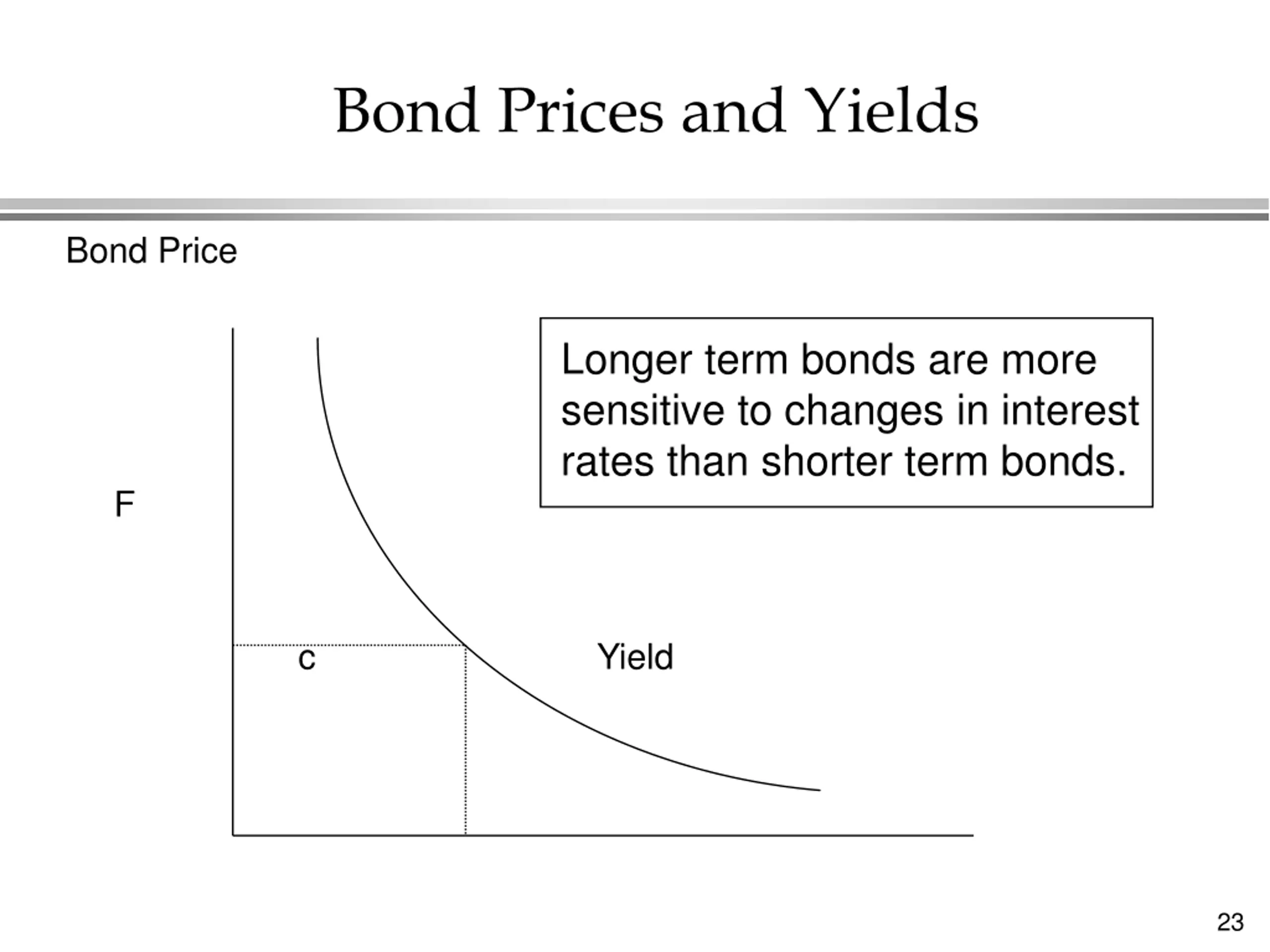 Bond Prices and Yields

Bond Price

Longer term bonds are more sensitive to changes in interest rates than shorter term bonds.

F

c

Yield

23